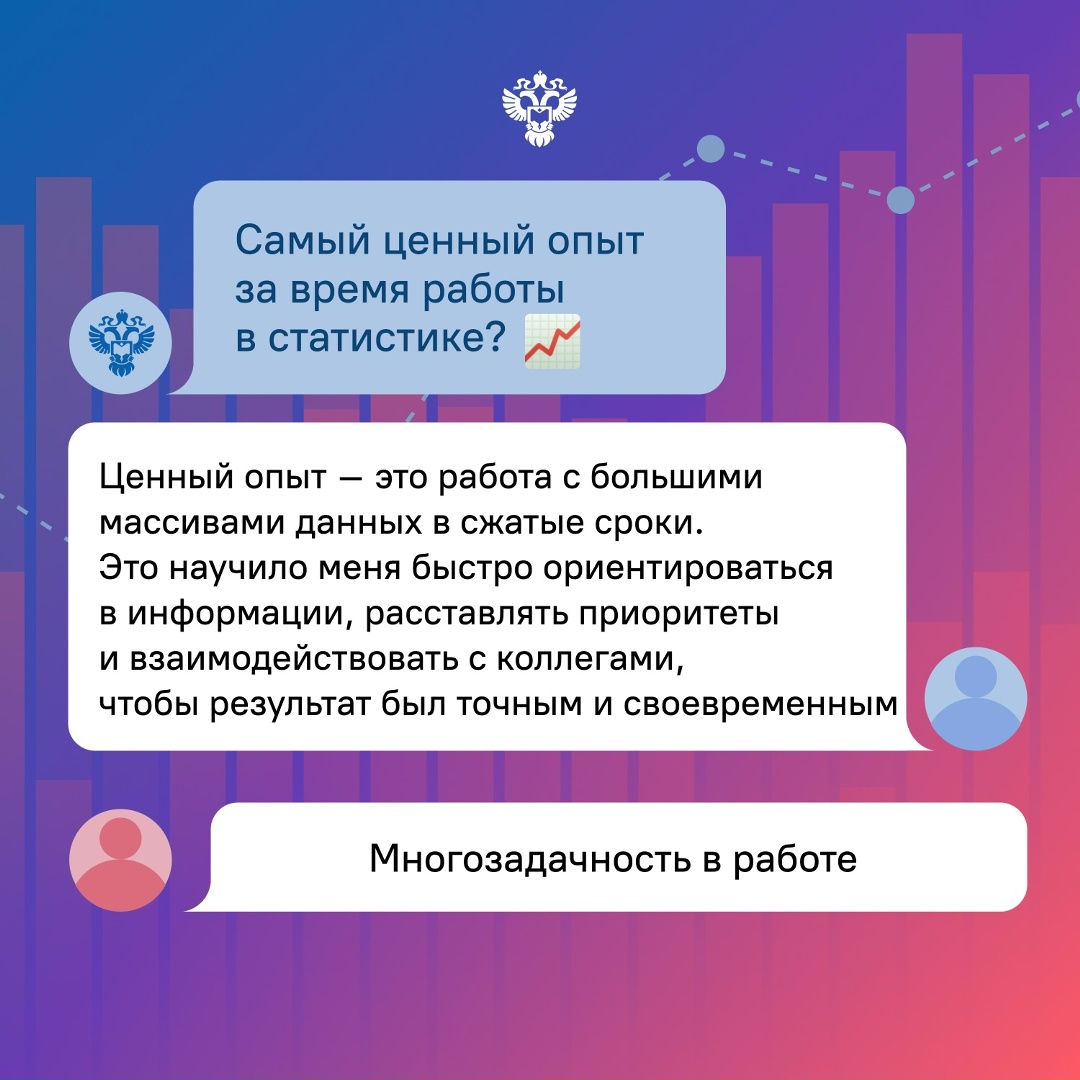 Самый ценный опыт за время работы в статистике? 📈

Ценный опыт — это работа с большими массивами данных в сжатые сроки. Это научило меня быстро ориентироваться в информации, расставлять приоритеты и взаимодействовать с коллегами, чтобы результат был точным и своевременным

Многозадачность в работе